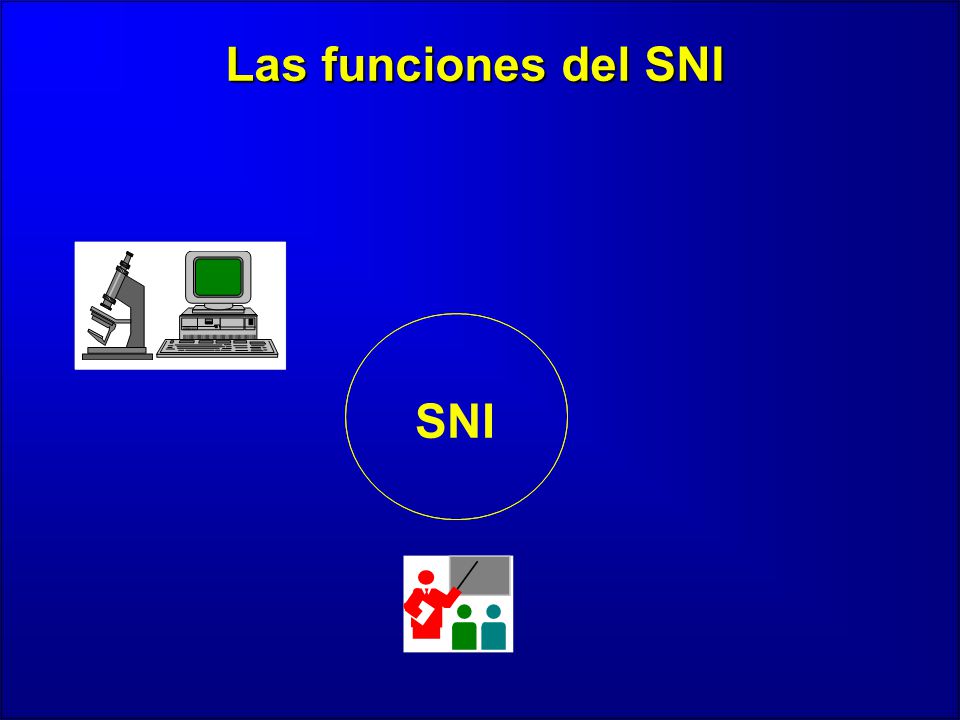 Las funciones del SNI

SNI